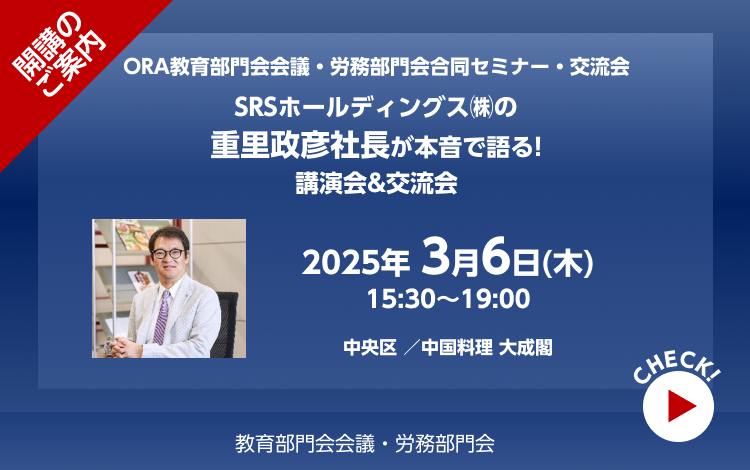 開講のご案内

ORA教育部門会会議・労務部門会合同セミナー・交流会

SRSホールディングス㈱の
重里政彦社長が本音で語る!
講演会&交流会

2025年 3月6日(木)
15:30～19:00

中央区 ／中国料理 大成閣

CHECK!

教育部門会会議・労務部門会